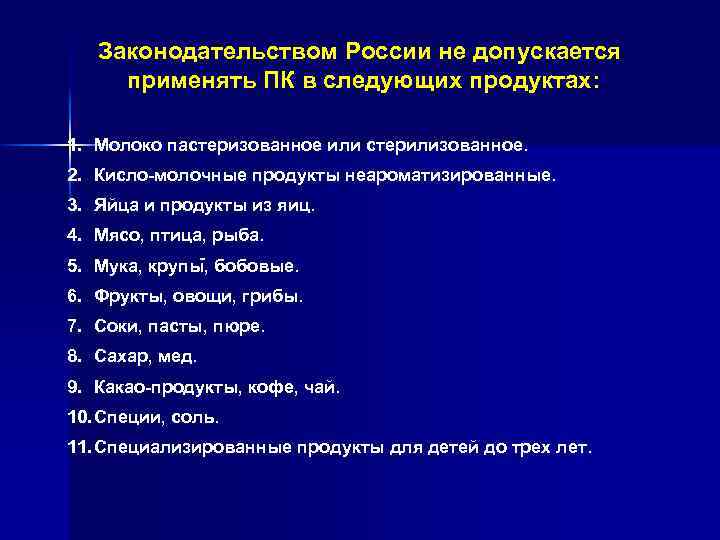 Законодательством России не допускается применять ПК в следующих продуктах:

1. Молоко пастеризованное или стерилизованное.
2. Кисло-молочные продукты неароматизированные.
3. Яйца и продукты из яиц.
4. Мясо, птица, рыба.
5. Мука, крупы, бобовые.
6. Фрукты, овощи, грибы.
7. Соки, пасты, пюре.
8. Сахар, мед.
9. Какао-продукты, кофе, чай.
10. Специи, соль.
11. Специализированные продукты для детей до трех лет.